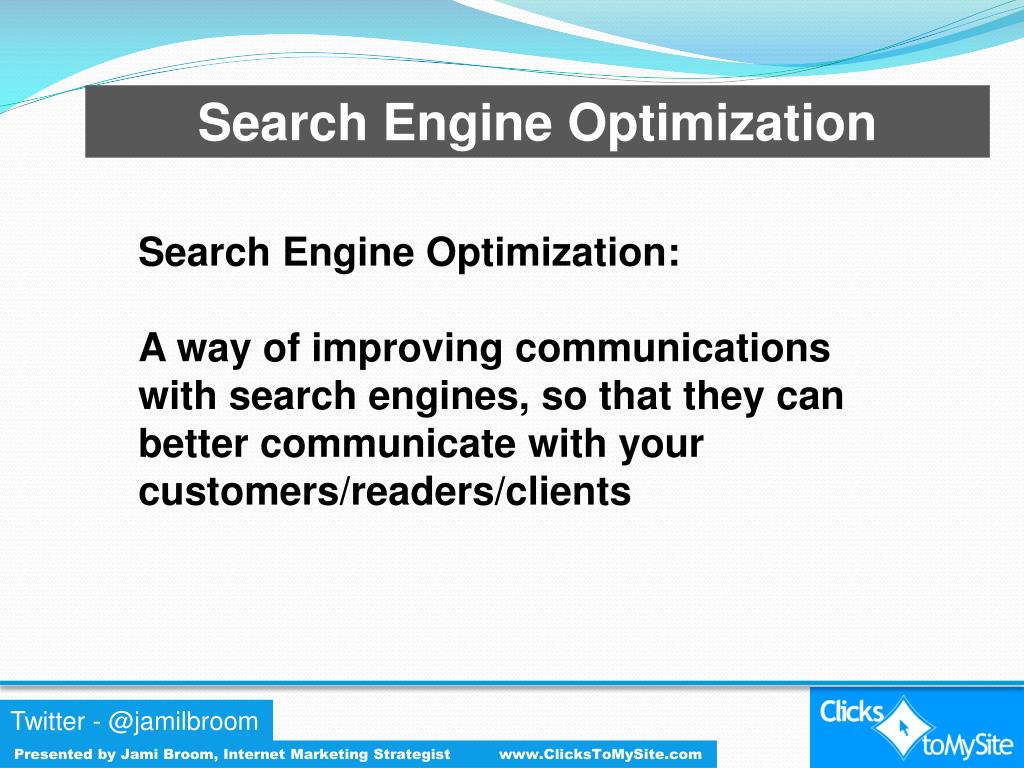 Search Engine Optimization

Search Engine Optimization:

A way of improving communications with search engines, so that they can better communicate with your customers/readers/clients

Twitter - @jamilbroom

Presented by Jami Broom, Internet Marketing Strategist www.ClicksToMySite.com

Clicks toMySite